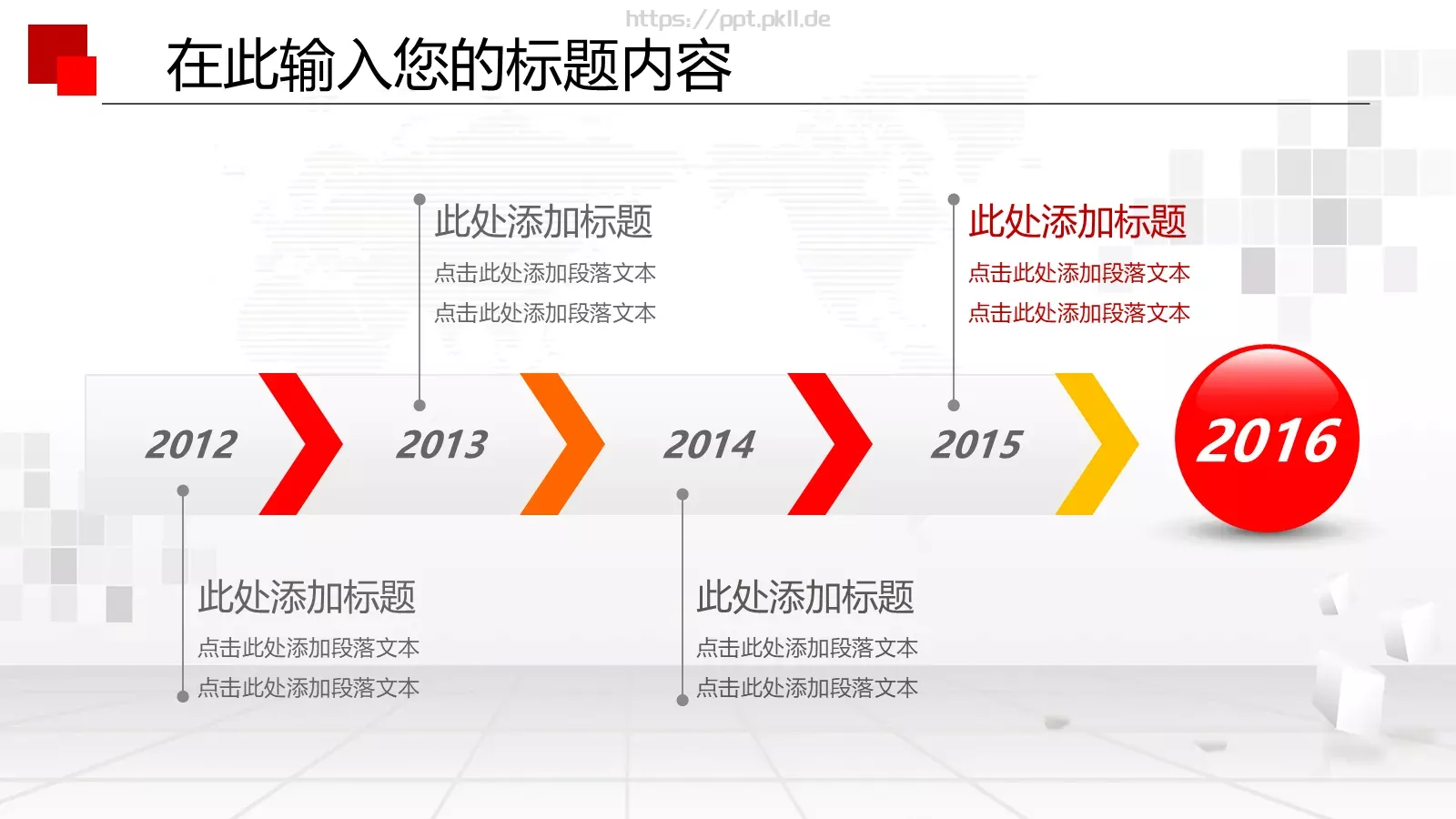 https://ppt.pkll.de

在此输入您的标题内容

此处添加标题
点击此处添加段落文本
点击此处添加段落文本

此处添加标题
点击此处添加段落文本
点击此处添加段落文本

2012
2013
2014
2015
2016

此处添加标题
点击此处添加段落文本
点击此处添加段落文本

此处添加标题
点击此处添加段落文本
点击此处添加段落文本